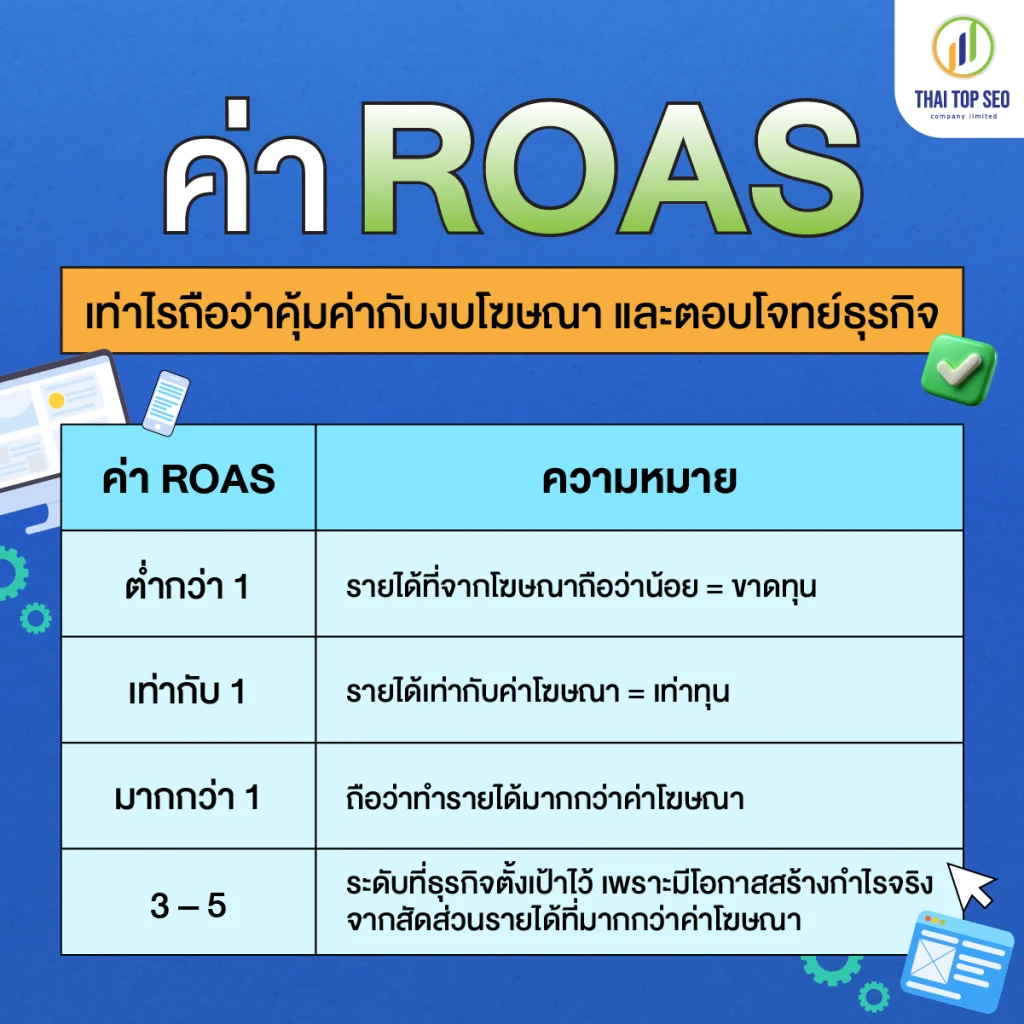 THAI TOP SEO
company limited

ค่า ROAS

เท่าไรถือว่าคุ้มค่ากับงบโฆษณา และตอบโจทย์ธุรกิจ

| ค่า ROAS | ความหมาย |
|---|---|
| ต่ำกว่า 1 | รายได้ที่จากโฆษณาถือว่าน้อย = ขาดทุน |
| เท่ากับ 1 | รายได้เท่ากับค่าโฆษณา = เท่าทุน |
| มากกว่า 1 | ถือว่าทำรายได้มากกว่าค่าโฆษณา |
| 3 – 5 | ระดับที่ธุรกิจตั้งเป้าไว้ เพราะมีโอกาสสร้างกำไรจริง จากสัดส่วนรายได้ที่มากกว่าค่าโฆษณา |